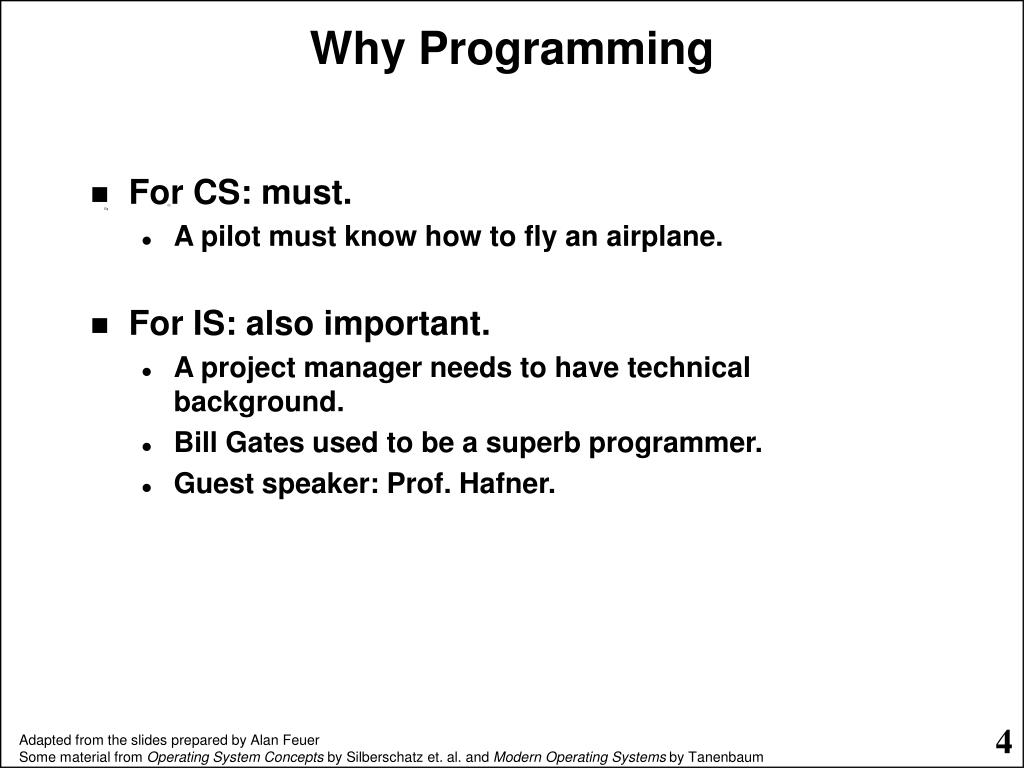 Why Programming

For CS: must.

A pilot must know how to fly an airplane.

For IS: also important.

A project manager needs to have technical background.

Bill Gates used to be a superb programmer.

Guest speaker: Prof. Hafner.

Adapted from the slides prepared by Alan Feuer
Some material from Operating System Concepts by Silberschatz et. al. and Modern Operating Systems by Tanenbaum

4